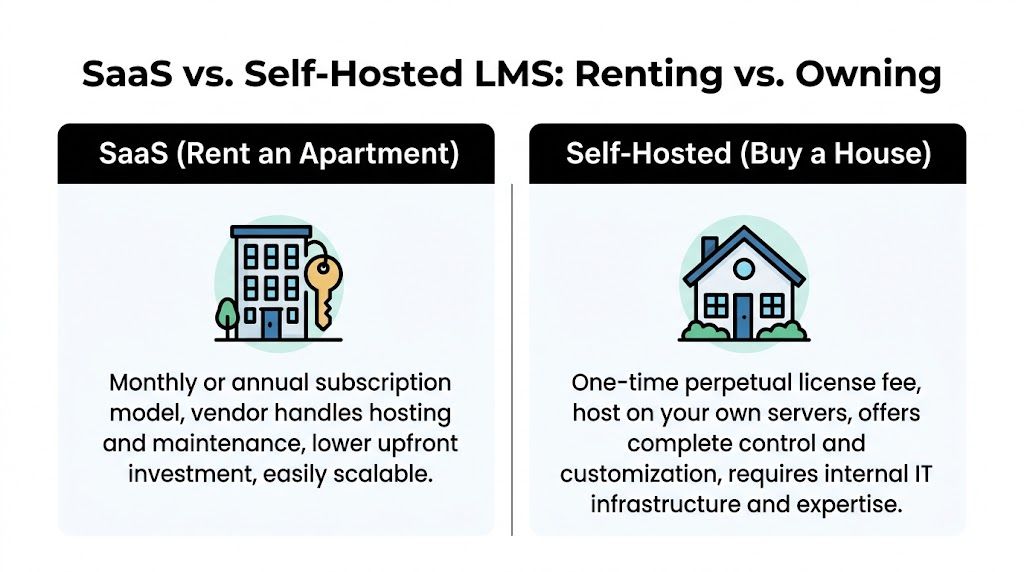 SaaS vs. Self-Hosted LMS: Renting vs. Owning

SaaS (Rent an Apartment)

Monthly or annual subscription model, vendor handles hosting and maintenance, lower upfront investment, easily scalable.

Self-Hosted (Buy a House)

One-time perpetual license fee, host on your own servers, offers complete control and customization, requires internal IT infrastructure and expertise.